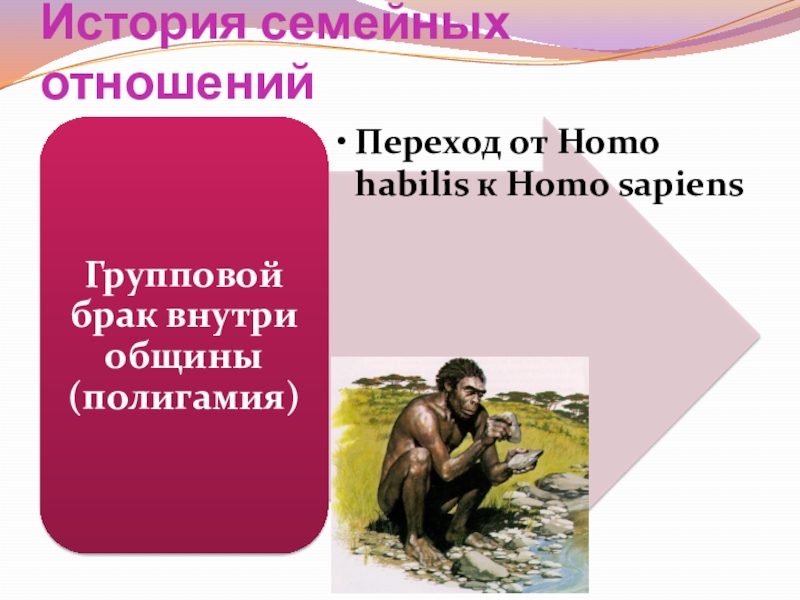 История семейных отношений

Групповой брак внутри общины (полигамия)

• Переход от Homo habilis к Homo sapiens